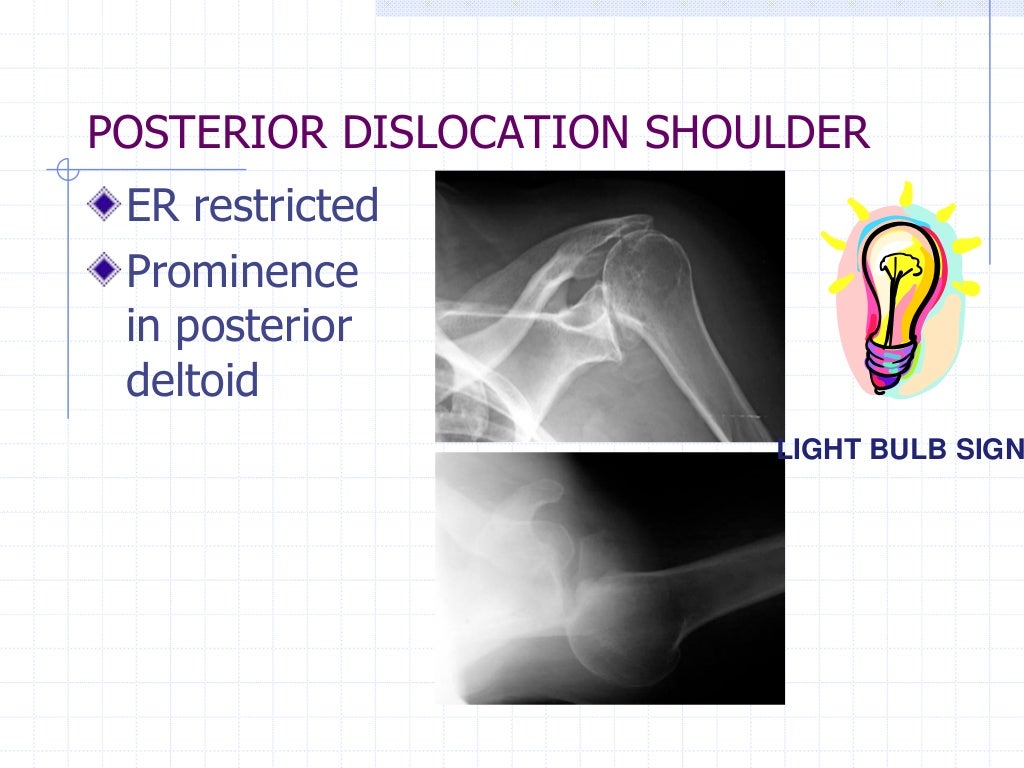 POSTERIOR DISLOCATION SHOULDER

ER restricted

Prominence in posterior deltoid

LIGHT BULB SIGN